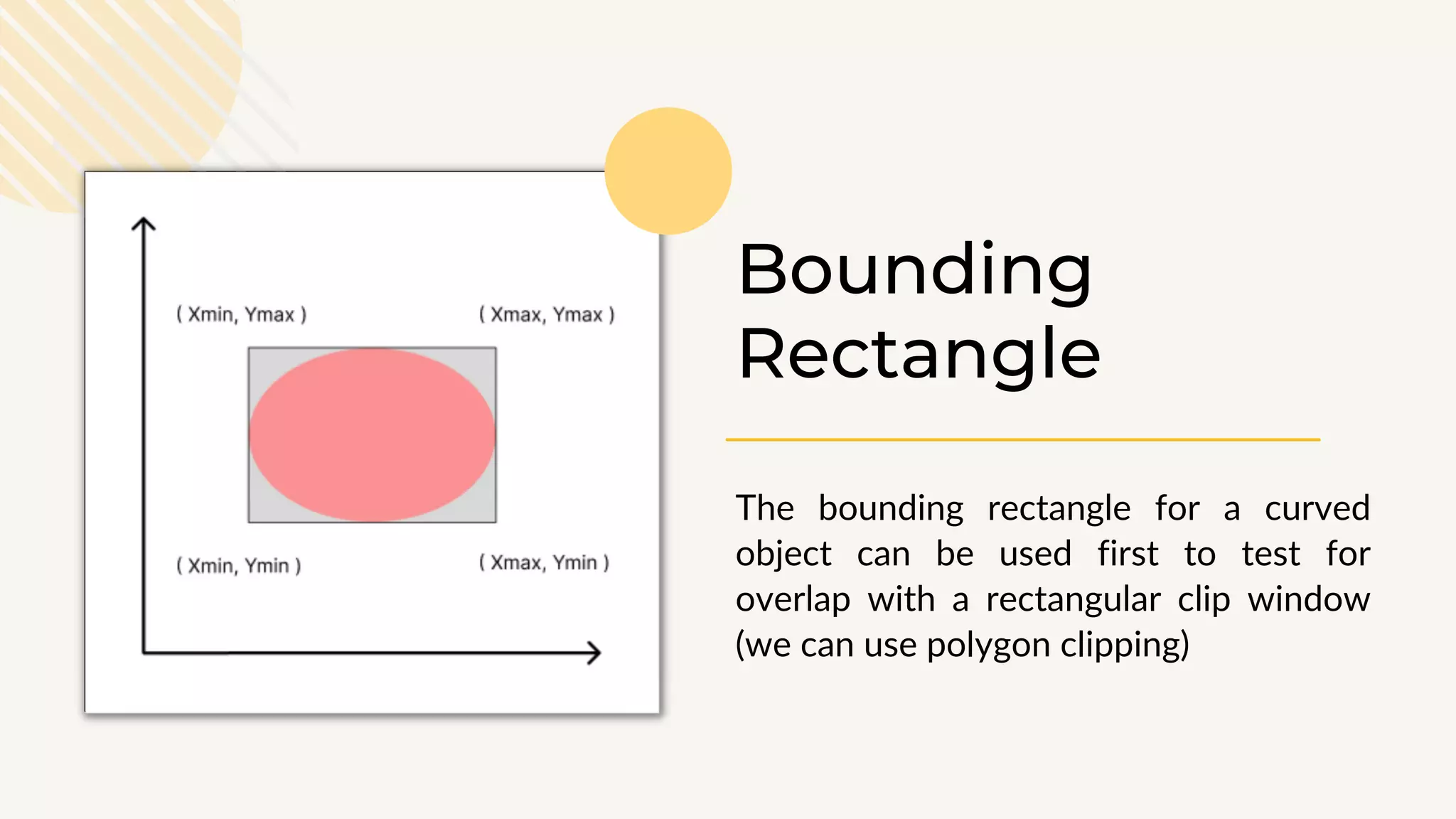 ( Xmin, Ymax ) ( Xmax, Ymax )

( Xmin, Ymin ) ( Xmax, Ymin )

Bounding Rectangle

The bounding rectangle for a curved object can be used first to test for overlap with a rectangular clip window (we can use polygon clipping)